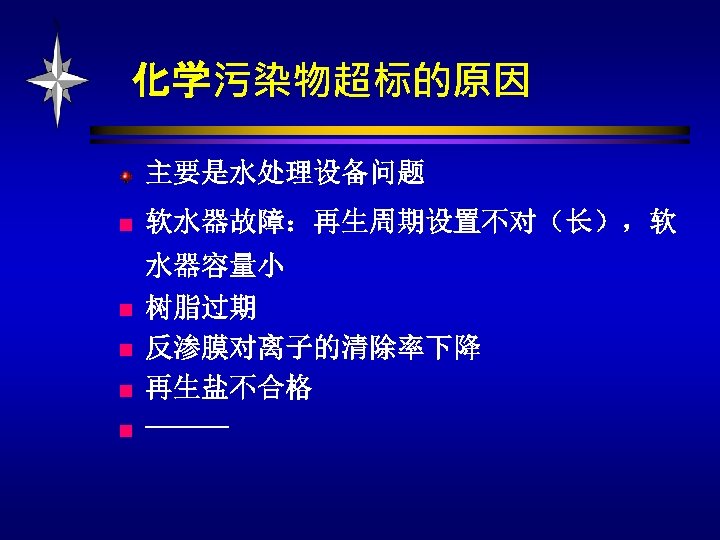 化学污染物超标的原因

主要是水处理设备问题

软水器故障：再生周期设置不对（长），软水器容量小

树脂过期

反渗膜对离子的清除率下降

再生盐不合格

———